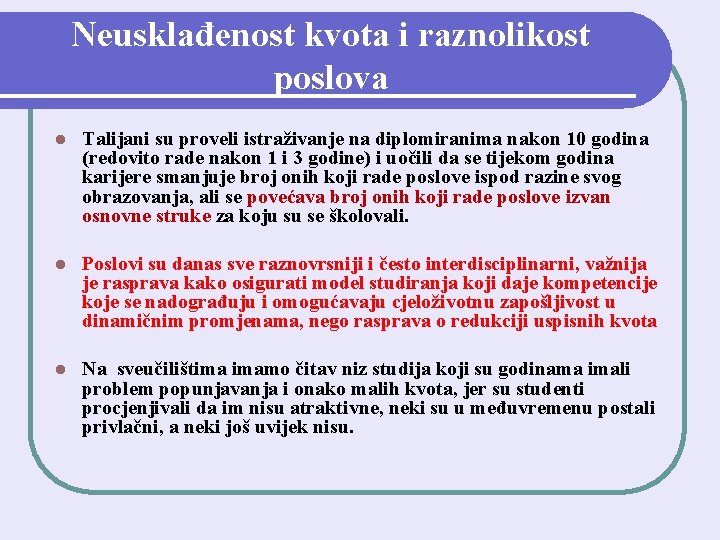 Neusklađenost kvota i raznolikost poslova

Talijani su proveli istraživanje na diplomiranima nakon 10 godina (redovito rade nakon 1 i 3 godine) i uočili da se tijekom godina karijere smanjuje broj onih koji rade poslove ispod razine svog obrazovanja, ali se povećava broj onih koji rade poslove izvan osnovne struke za koju su se školovali.

Poslovi su danas sve raznovrsniji i često interdisciplinarni, važnija je rasprava kako osigurati model studiranja koji daje kompetencije koje se nadograđuju i omogućavaju cjeloživotnu zapošljivost u dinamičnim promjenama, nego rasprava o redukciji uspisnih kvota

Na sveučilištima imamo čitav niz studija koji su godinama imali problem popunjavanja i onako malih kvota, jer su studenti procjenjivali da im nisu atraktivne, neki su u međuvremenu postali privlačni, a neki još uvijek nisu.